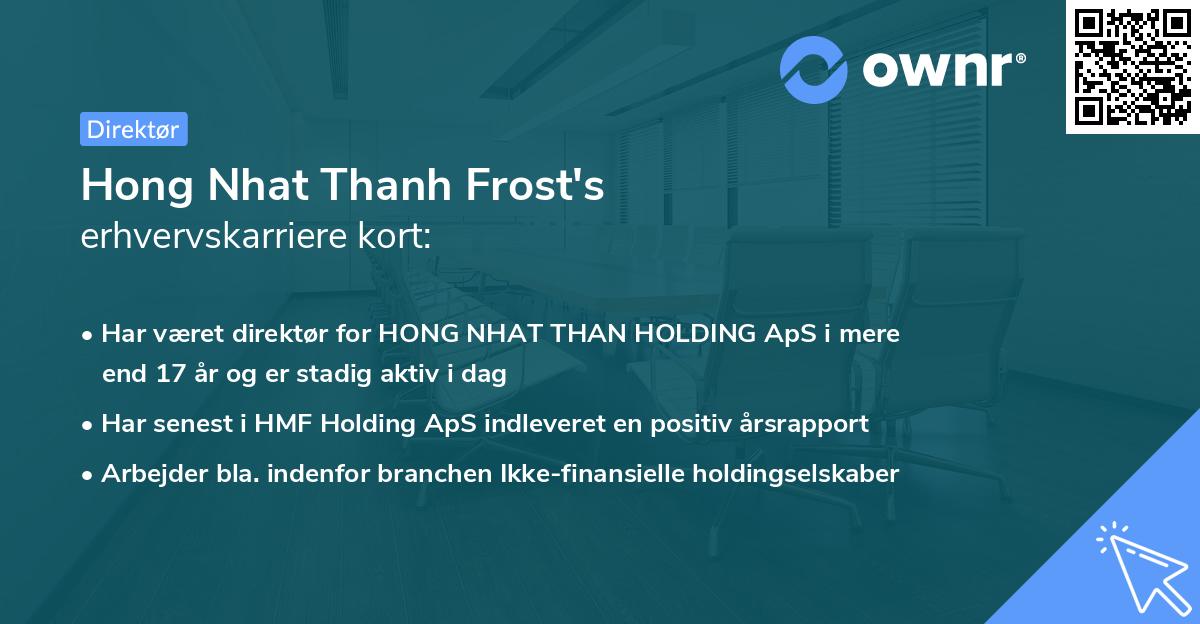 ownr®

Direktør

Hong Nhat Thanh Frost's
erhvervskarriere kort:

• Har været direktør for HONG NHAT THAN HOLDING ApS i mere end 17 år og er stadig aktiv i dag
• Har senest i HMF Holding ApS indleveret en positiv årsrapport
• Arbejder bla. indenfor branchen Ikke-finansielle holdingselskaber